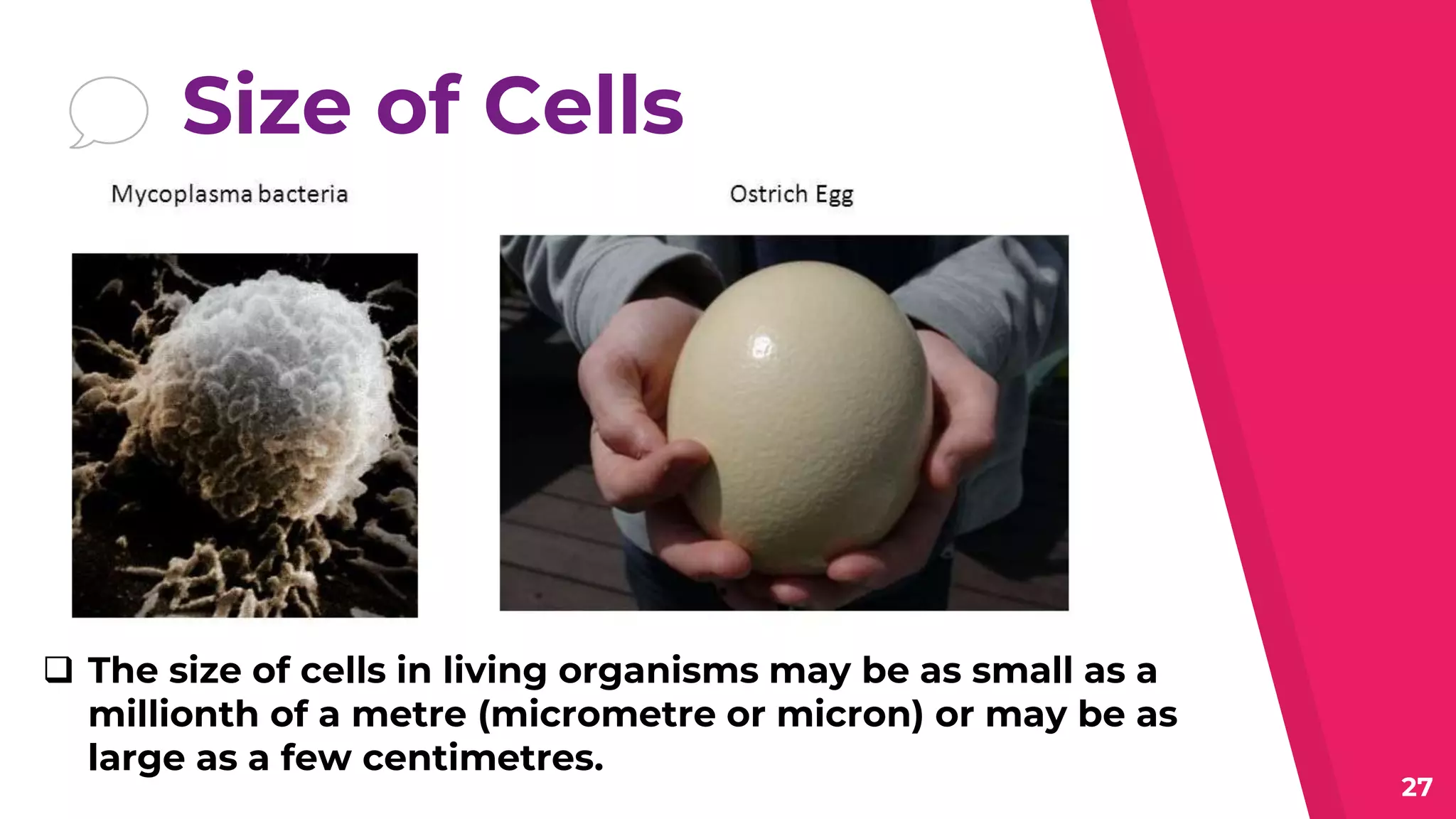 Size of Cells

Mycoplasma bacteria

Ostrich Egg

❑ The size of cells in living organisms may be as small as a millionth of a metre (micrometre or micron) or may be as large as a few centimetres.

27